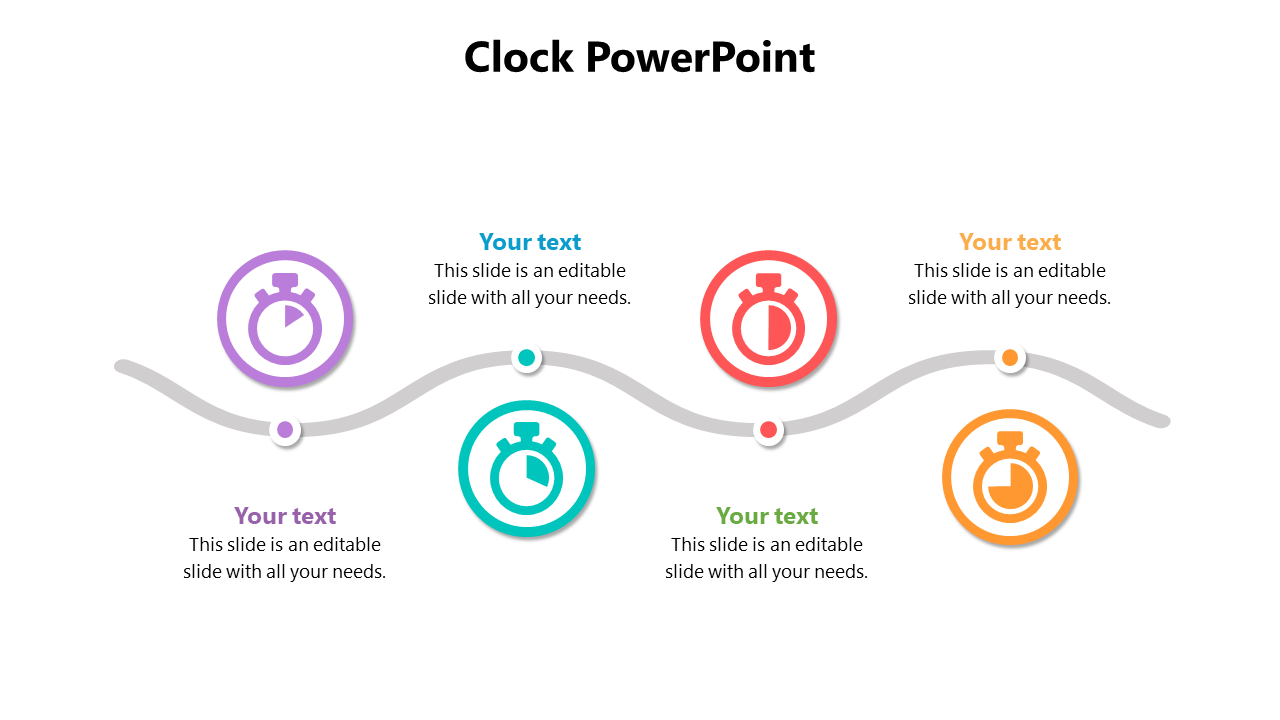 Clock PowerPoint

Your text
This slide is an editable slide with all your needs.

Your text
This slide is an editable slide with all your needs.

Your text
This slide is an editable slide with all your needs.

Your text
This slide is an editable slide with all your needs.